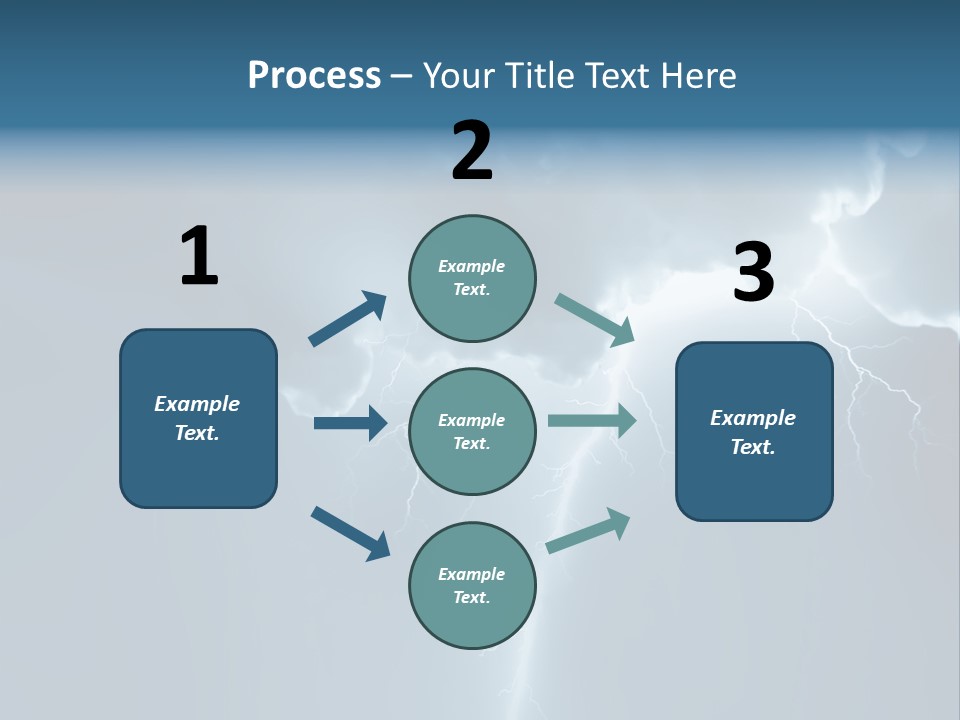 Process – Your Title Text Here

1

Example Text.

2

Example Text.

Example Text.

Example Text.

3

Example Text.